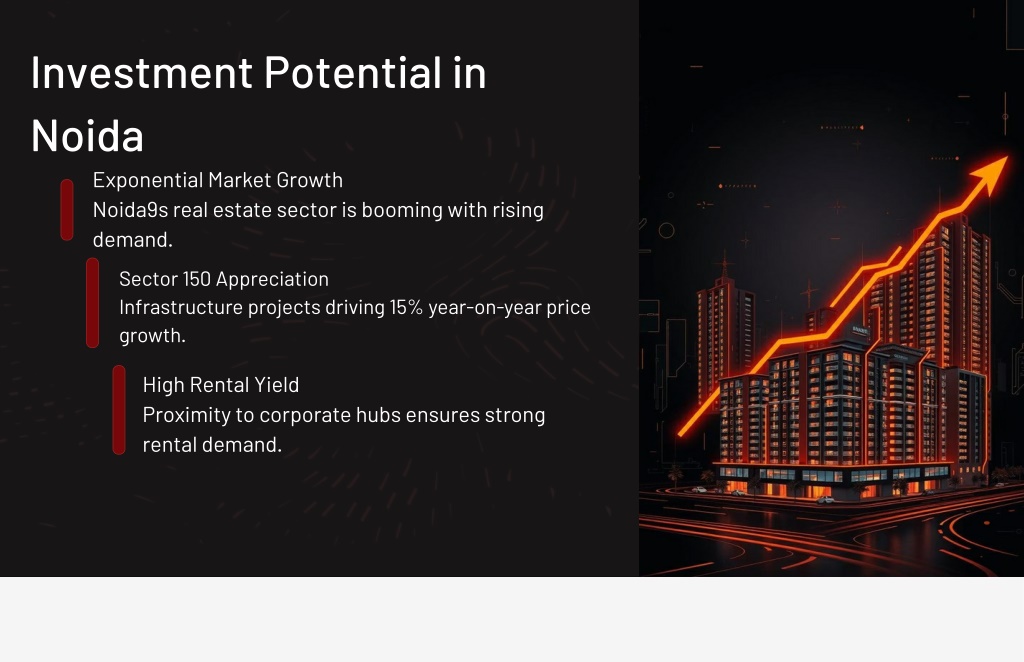 Investment Potential in Noida

Exponential Market Growth
Noida9s real estate sector is booming with rising demand.

Sector 150 Appreciation
Infrastructure projects driving 15% year-on-year price growth.

High Rental Yield
Proximity to corporate hubs ensures strong rental demand.